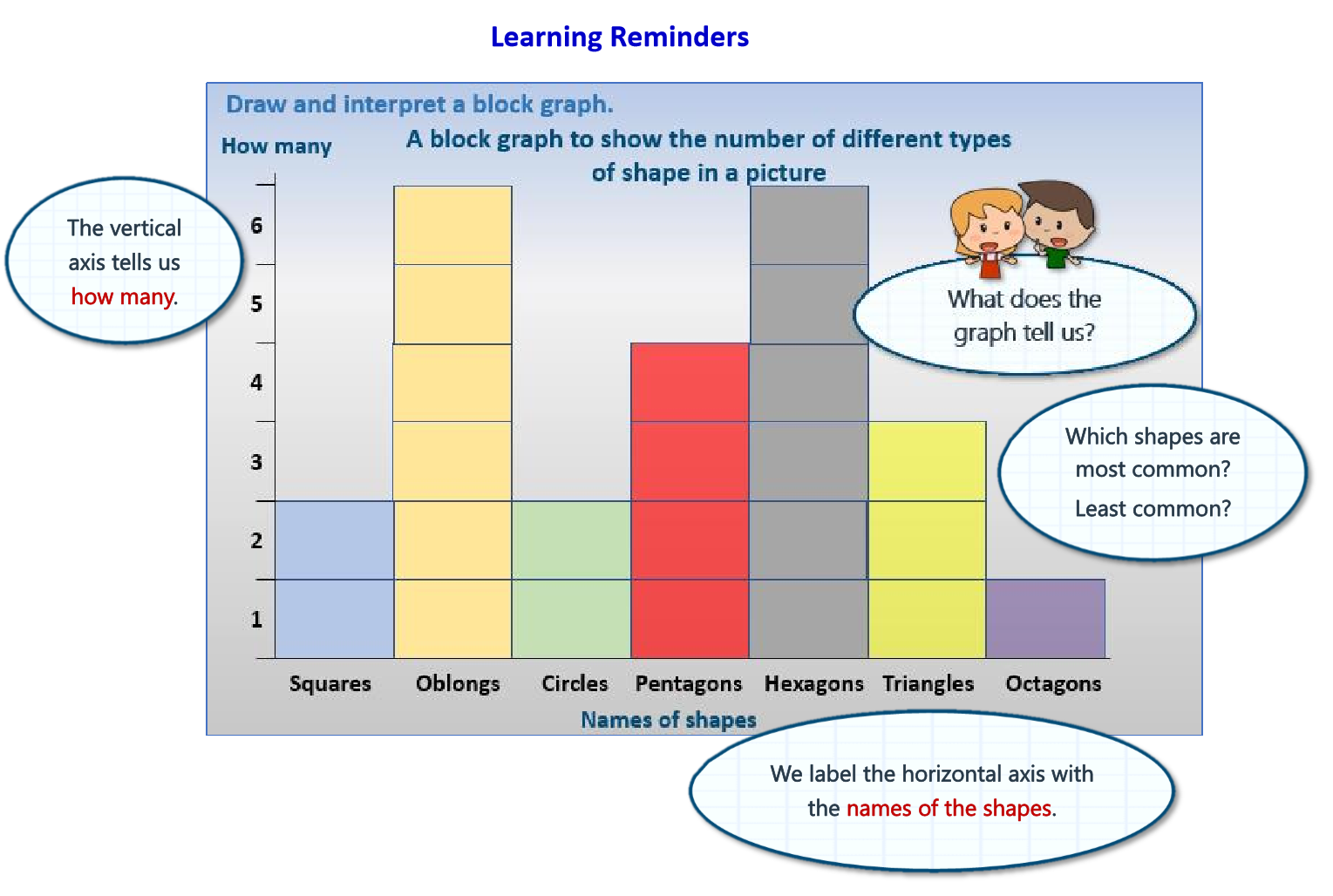 Learning Reminders

Draw and interpret a block graph.

How many

A block graph to show the number of different types of shape in a picture

The vertical axis tells us how many.

6
5
4
3
2
1

What does the graph tell us?

Which shapes are most common?
Least common?

Squares
Oblongs
Circles
Pentagons
Hexagons
Triangles
Octagons

Names of shapes

We label the horizontal axis with the names of the shapes.